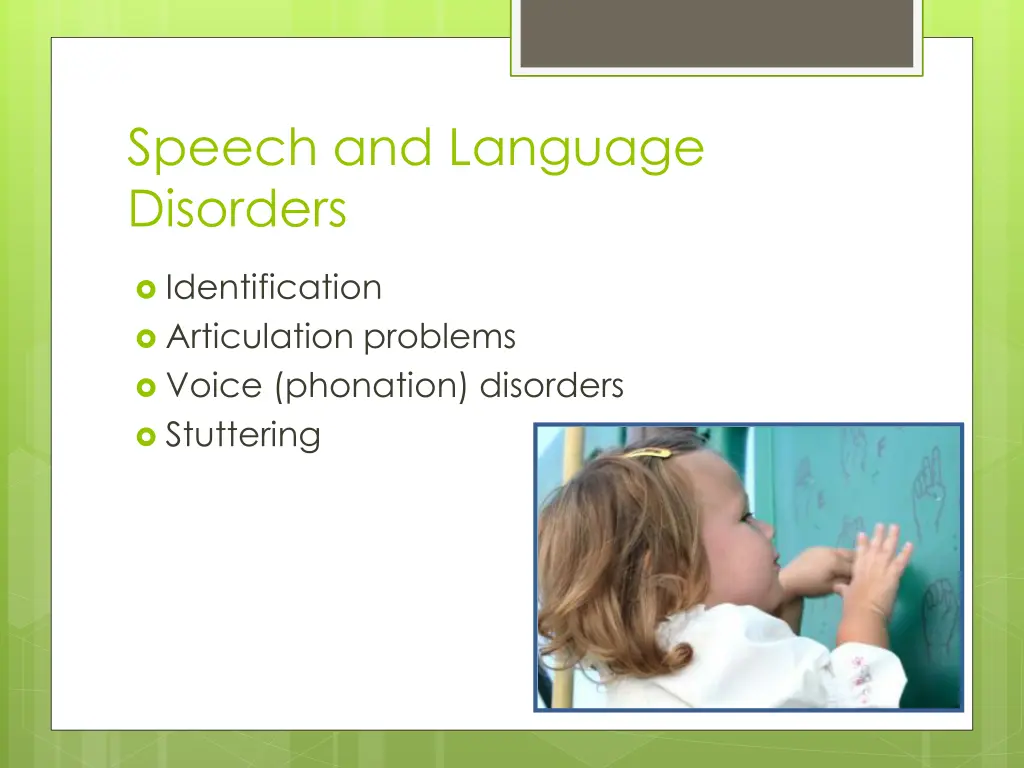 Speech and Language Disorders

Identification
Articulation problems
Voice (phonation) disorders
Stuttering